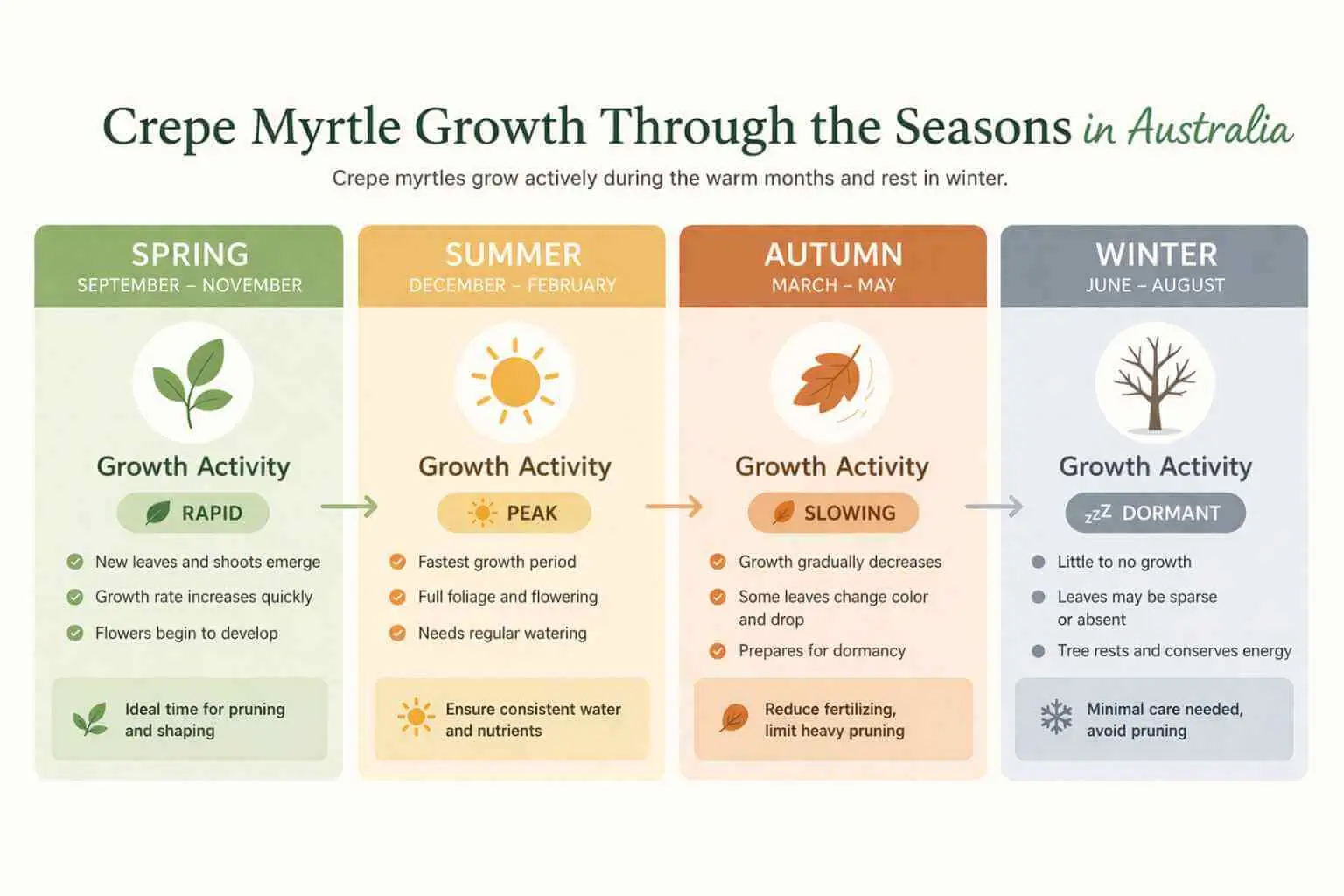 Crepe Myrtle Growth Through the Seasons in Australia

Crepe myrtles grow actively during the warm months and rest in winter.

SPRING
SEPTEMBER – NOVEMBER

Growth Activity
RAPID

New leaves and shoots emerge
Growth rate increases quickly
Flowers begin to develop

Ideal time for pruning and shaping

SUMMER
DECEMBER – FEBRUARY

Growth Activity
PEAK

Fastest growth period
Full foliage and flowering
Needs regular watering

Ensure consistent water and nutrients

AUTUMN
MARCH – MAY

Growth Activity
SLOWING

Growth gradually decreases
Some leaves change color and drop
Prepares for dormancy

Reduce fertilizing, limit heavy pruning

WINTER
JUNE – AUGUST

Growth Activity
zzZ DORMANT

Little to no growth
Leaves may be sparse or absent
Tree rests and conserves energy

Minimal care needed, avoid pruning